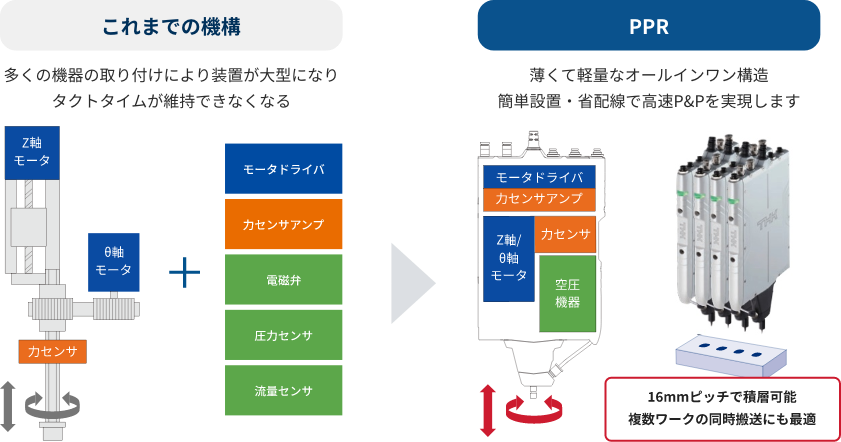 これまでの機構

多くの機器の取り付けにより装置が大型になり
タクトタイムが維持できなくなる

Z軸
モータ

θ軸
モータ

力センサ

モータドライバ

力センサアンプ

電磁弁

圧力センサ

流量センサ

PPR

薄くて軽量なオールインワン構造
簡単設置・省配線で高速P&Pを実現します

モータドライバ

力センサアンプ

Z軸/
θ軸
モータ

力センサ

空圧
機器

THK

16mmピッチで積層可能
複数ワークの同時搬送にも最適